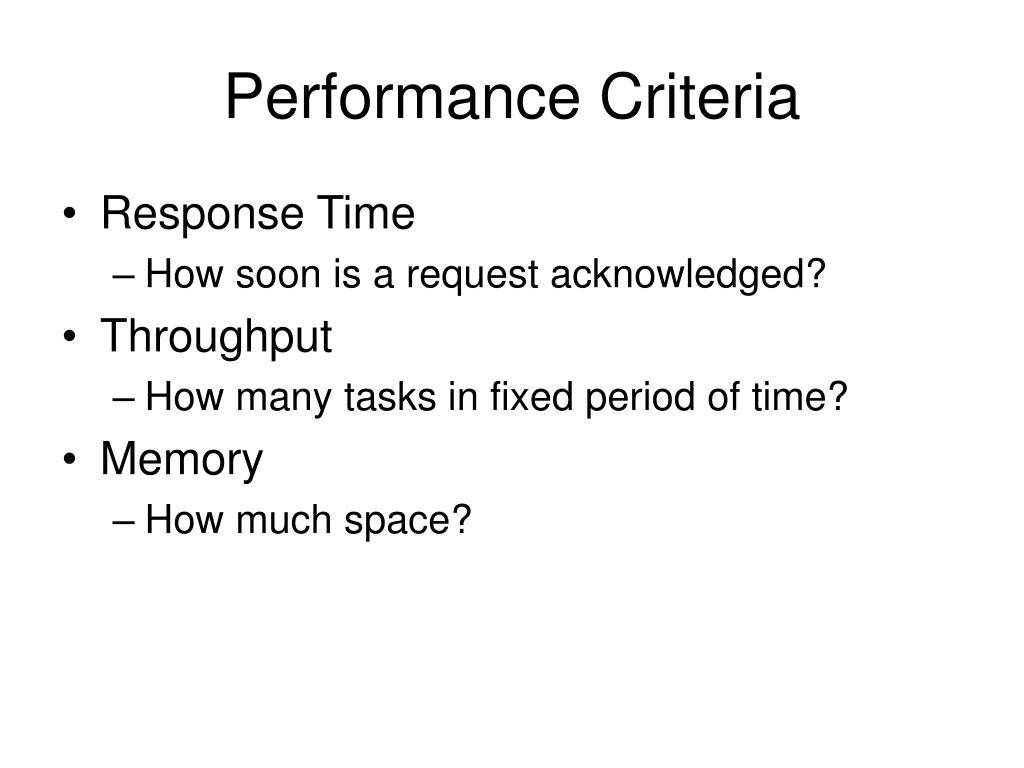 Performance Criteria

• Response Time
– How soon is a request acknowledged?
• Throughput
– How many tasks in fixed period of time?
• Memory
– How much space?